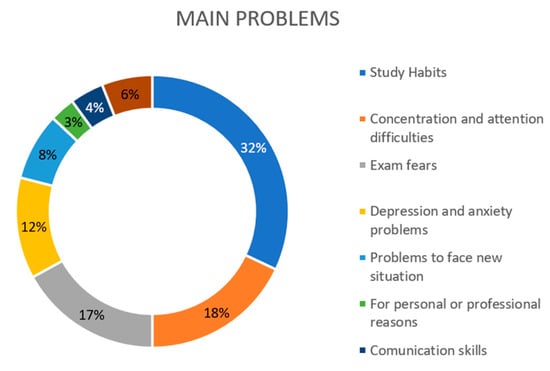 MAIN PROBLEMS

32%
18%
17%
12%
8%
3%
4%
6%

Study Habits
Concentration and attention difficulties
Exam fears
Depression and anxiety problems
Problems to face new situation
For personal or professional reasons
Comunication skills